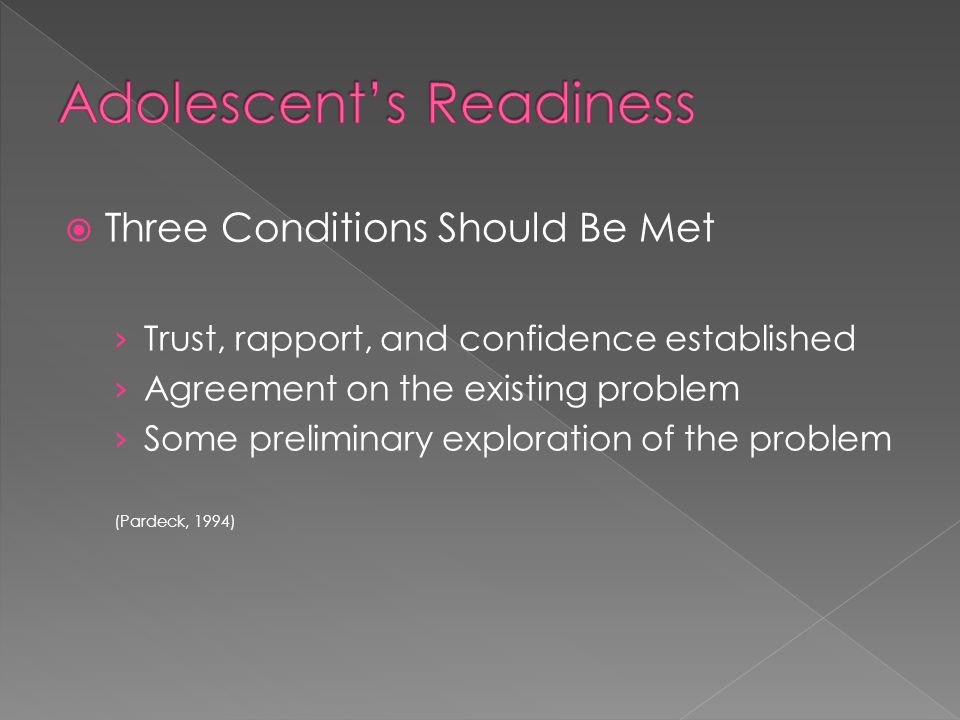 Adolescent's Readiness

Three Conditions Should Be Met

› Trust, rapport, and confidence established
› Agreement on the existing problem
› Some preliminary exploration of the problem

(Pardeck, 1994)